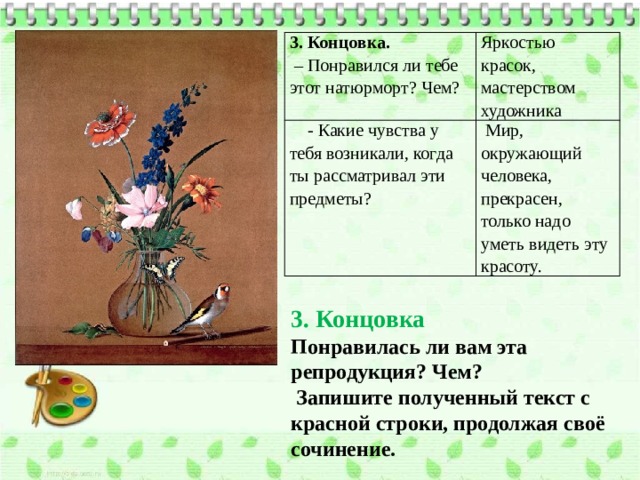 | 3. Концовка. – Понравился ли тебе этот натюрморт? Чем? | Яркостью красок, мастерством художника |
|---|---|
| - Какие чувства у тебя возникали, когда ты рассматривал эти предметы? | Мир, окружающий человека, прекрасен, только надо уметь видеть эту красоту. |

3. Концовка

Понравилась ли вам эта репродукция? Чем?

Запишите полученный текст с красной строки, продолжая своё сочинение.